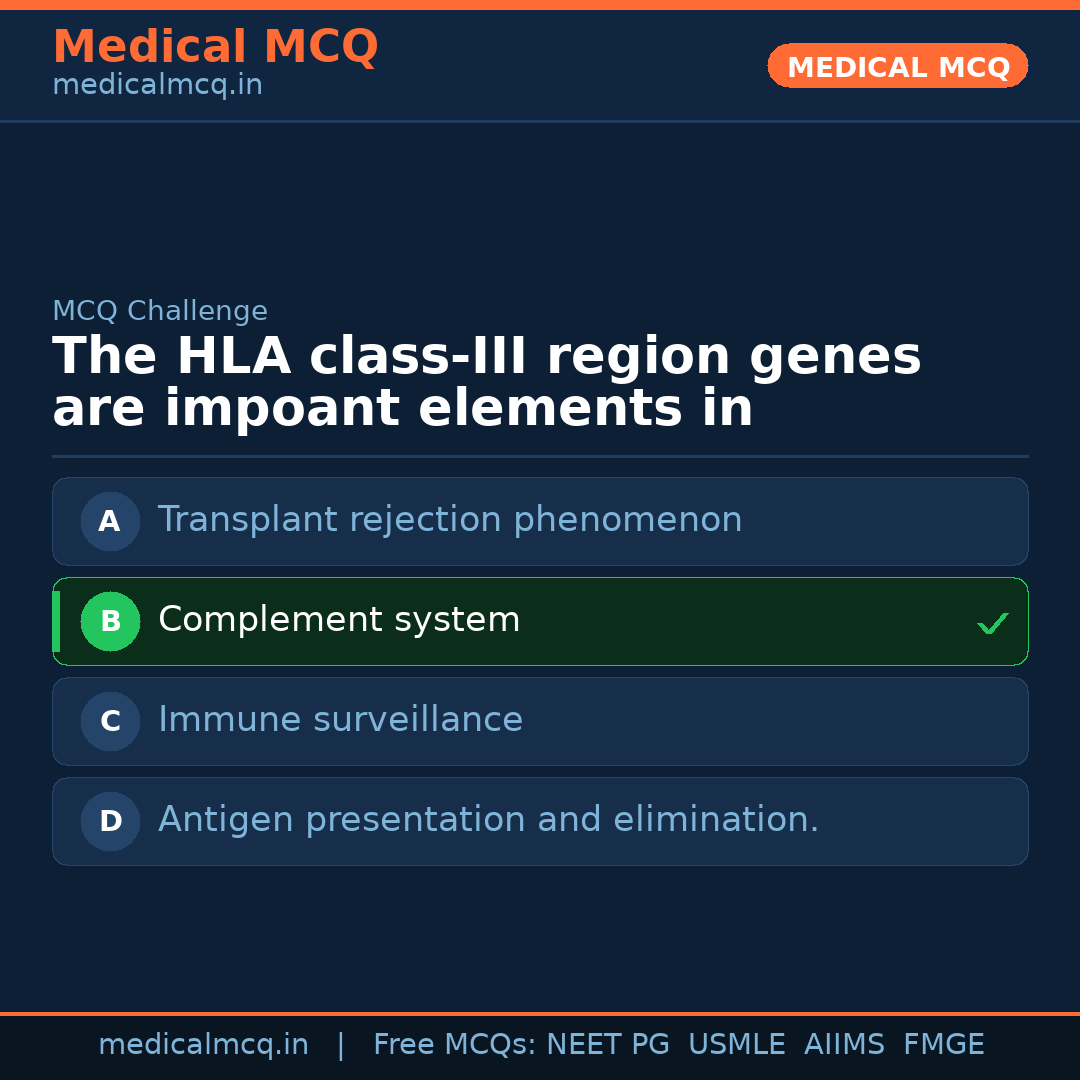 Medical MCQ
medicalmcq.in

MEDICAL MCQ

MCQ Challenge
The HLA class-III region genes are impoant elements in

A Transplant rejection phenomenon
B Complement system ✓
C Immune surveillance
D Antigen presentation and elimination.

medicalmcq.in | Free MCQs: NEET PG USMLE AIIMS FMGE